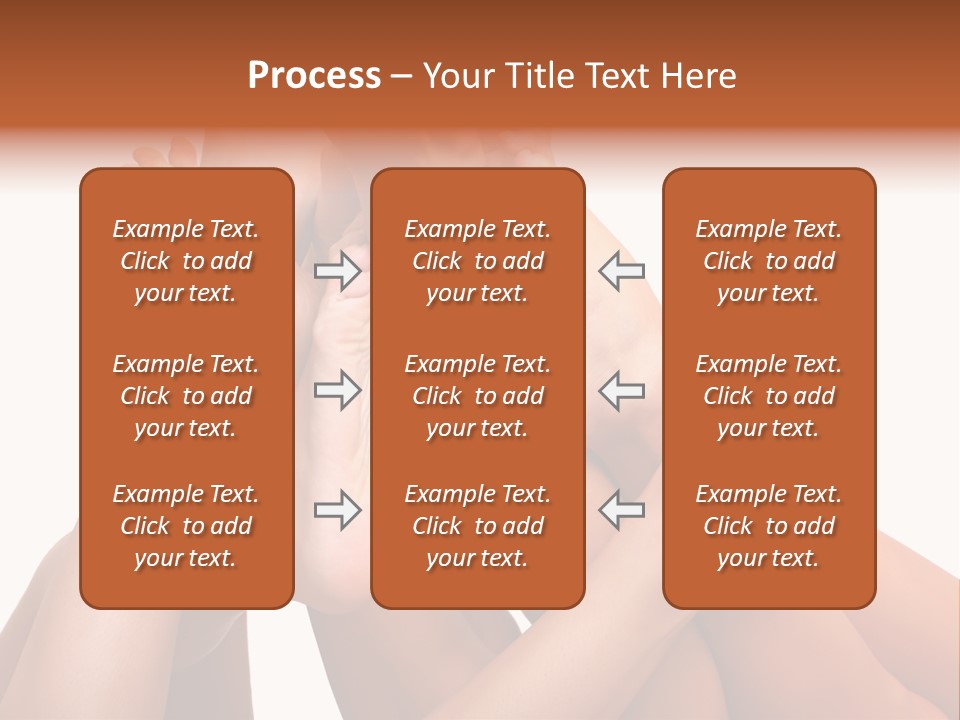 Process – Your Title Text Here

Example Text. Click to add your text.

Example Text. Click to add your text.

Example Text. Click to add your text.

Example Text. Click to add your text.

Example Text. Click to add your text.

Example Text. Click to add your text.

Example Text. Click to add your text.

Example Text. Click to add your text.

Example Text. Click to add your text.